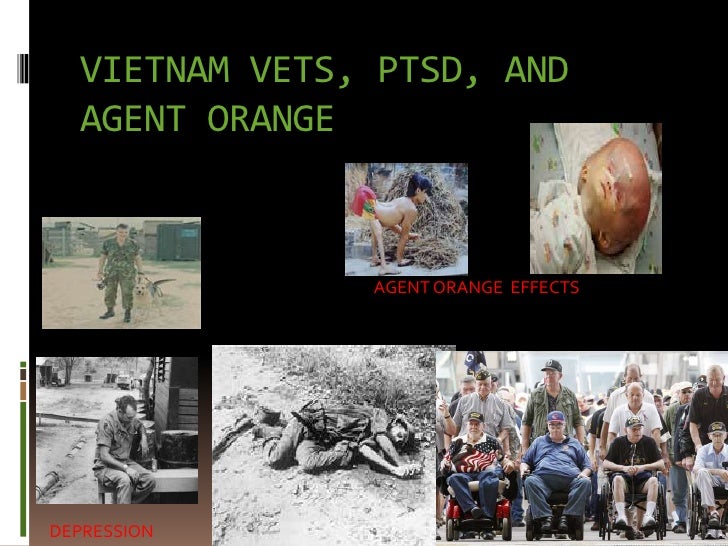 VIETNAM VETS, PTSD, AND AGENT ORANGE

AGENT ORANGE EFFECTS

DEPRESSION